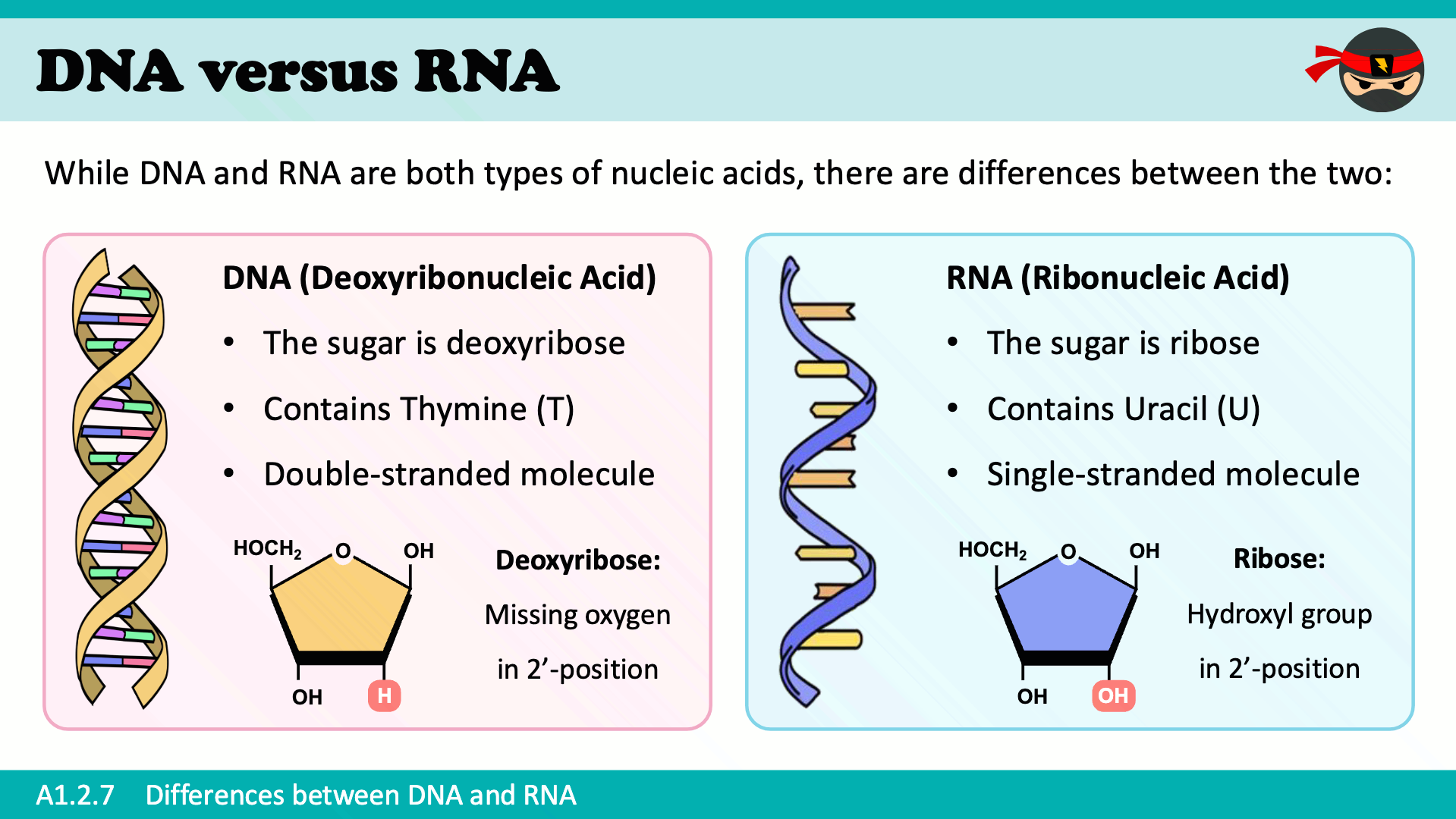 DNA versus RNA

While DNA and RNA are both types of nucleic acids, there are differences between the two:

DNA (Deoxyribonucleic Acid)

• The sugar is deoxyribose
• Contains Thymine (T)
• Double-stranded molecule

$HOCH_2$
O
OH
OH
H

Deoxyribose:

Missing oxygen in 2'-position

RNA (Ribonucleic Acid)

• The sugar is ribose
• Contains Uracil (U)
• Single-stranded molecule

$HOCH_2$
O
OH
OH
OH

Ribose:

Hydroxyl group in 2'-position

A1.2.7 Differences between DNA and RNA